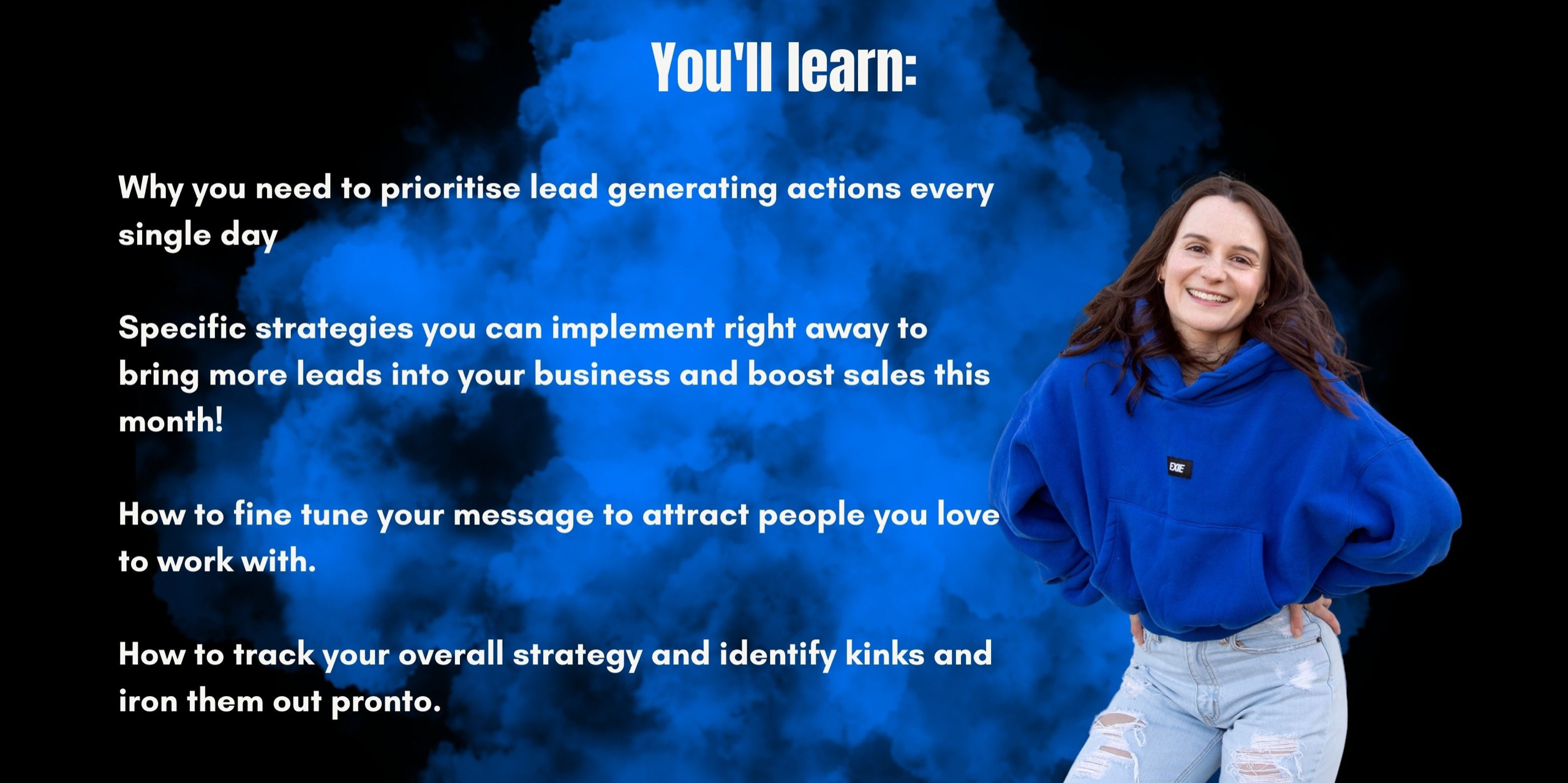 You'll learn:

Why you need to prioritise lead generating actions every single day

Specific strategies you can implement right away to bring more leads into your business and boost sales this month!

How to fine tune your message to attract people you love to work with.

How to track your overall strategy and identify kinks and iron them out pronto.

EXIE